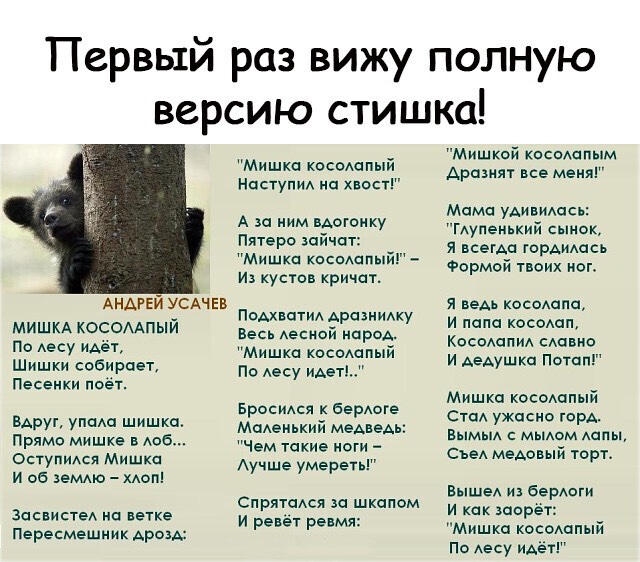 Первый раз вижу полную версию стишка!

АНДРЕЙ УСАЧЕВ
МИШКА КОСОЛАПЫЙ
По лесу идёт,
Шишки собирает,
Песенки поёт.

Вдруг, упала шишка.
Прямо мишке в лоб...
Оступился Мишка
И об землю – хлоп!

Засвистел на ветке
Пересмешник дрозд:

"Мишка косолапый
Наступил на хвост!"

А за ним вдогонку
Пятеро зайчат:
"Мишка косолапый!" –
Из кустов кричат.

Подхватил дразнилку
Весь лесной народ.
"Мишка косолапый
По лесу идет!.."

Бросился к берлоге
Маленький медведь:
"Чем такие ноги –
Лучше умереть!"

Спрятался за шкапом
И ревёт ревмя:

"Мишкой косолапым
Дразнят все меня!"

Мама удивилась:
"Глупенький сынок,
Я всегда гордилась
Формой твоих ног.

Я ведь косолапа,
И папа косолап,
Косолапил славно
И дедушка Потап!"

Мишка косолапый
Стал ужасно горд.
Вымыл с мылом лапы,
Съел медовый торт.

Вышел из берлоги
И как заорёт:
"Мишка косолапый
По лесу идёт!"